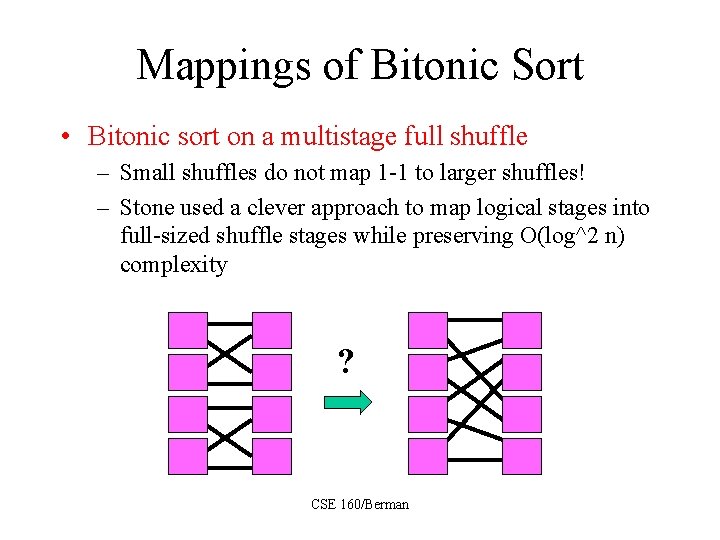 Mappings of Bitonic Sort

• Bitonic sort on a multistage full shuffle
  – Small shuffles do not map 1-1 to larger shuffles!
  – Stone used a clever approach to map logical stages into full-sized shuffle stages while preserving O(log^2 n) complexity

?

CSE 160/Berman